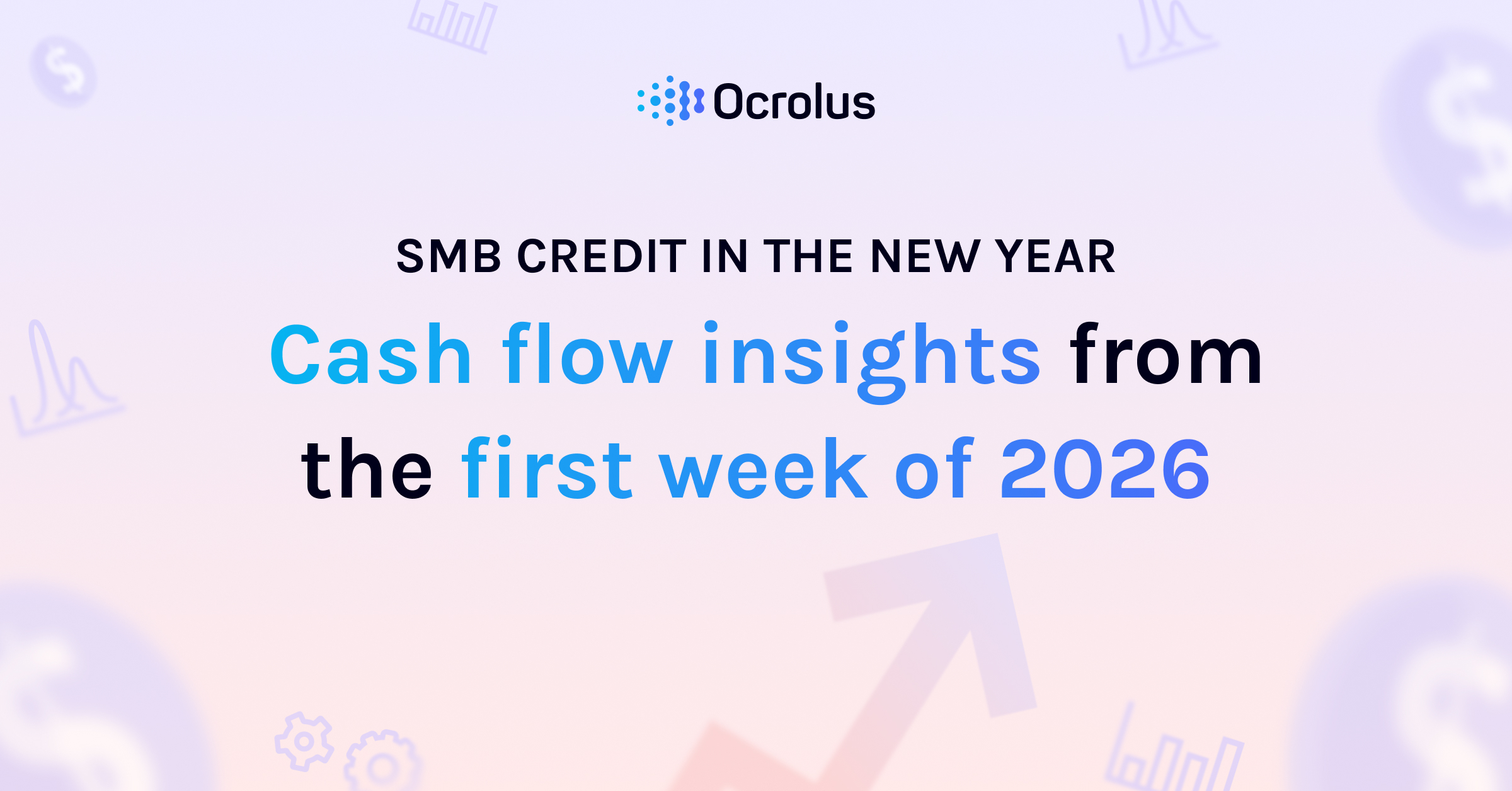 Ocrolus

SMB CREDIT IN THE NEW YEAR

Cash flow insights from the first week of 2026